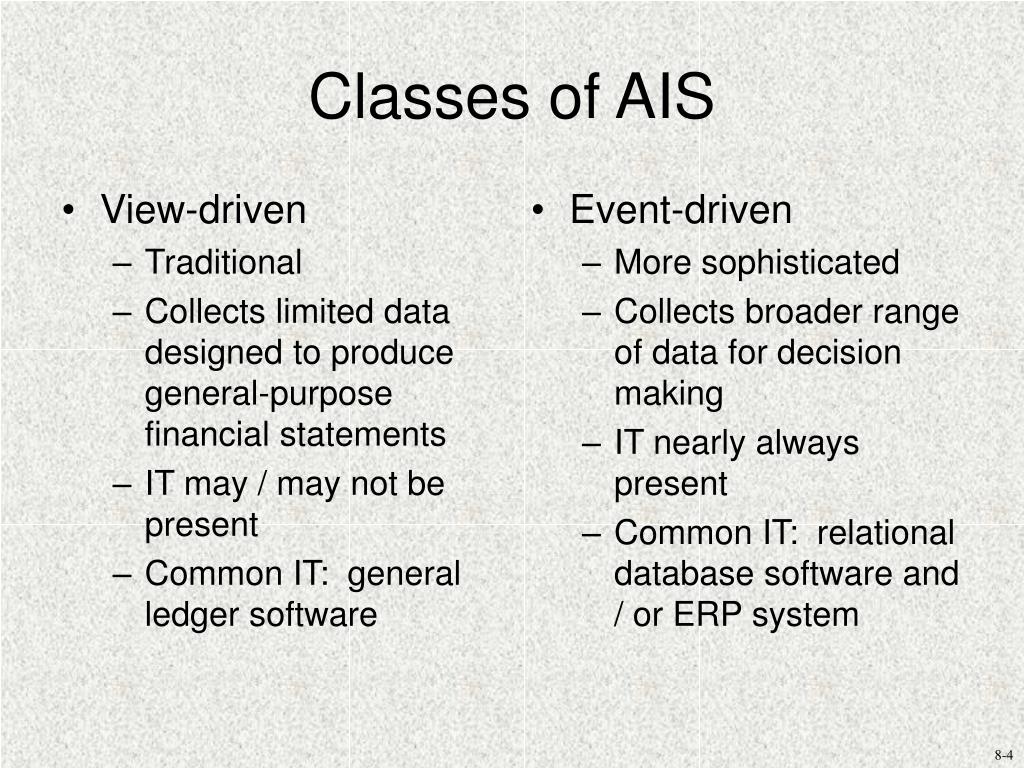 Classes of AIS

• View-driven
– Traditional
– Collects limited data designed to produce general-purpose financial statements
– IT may / may not be present
– Common IT: general ledger software

• Event-driven
– More sophisticated
– Collects broader range of data for decision making
– IT nearly always present
– Common IT: relational database software and / or ERP system

8-4